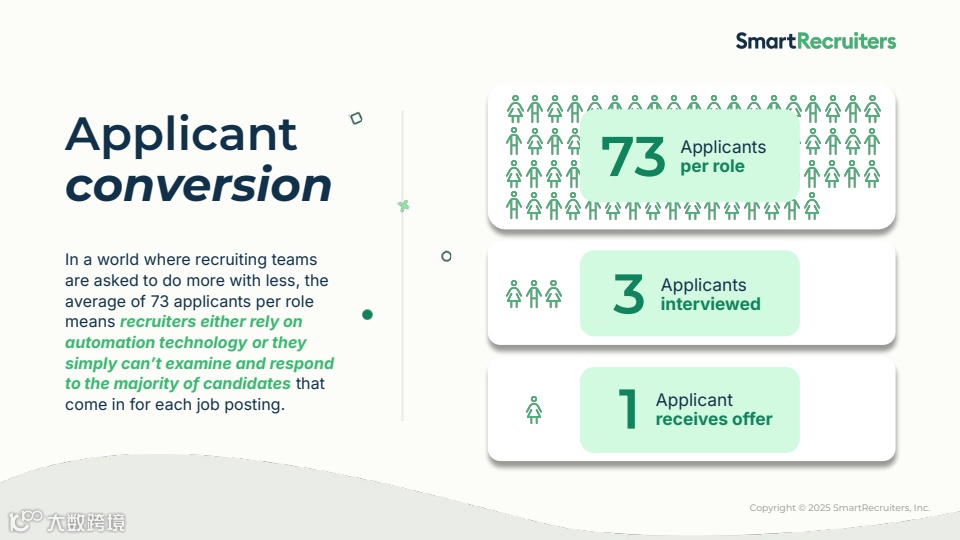 SmartRecruiters

Applicant conversion

In a world where recruiting teams are asked to do more with less, the average of 73 applicants per role means recruiters either rely on automation technology or they simply can't examine and respond to the majority of candidates that come in for each job posting.

73 Applicants per role

3 Applicants interviewed

1 Applicant receives offer

Copyright © 2025 SmartRecruiters, Inc.

大数跨境